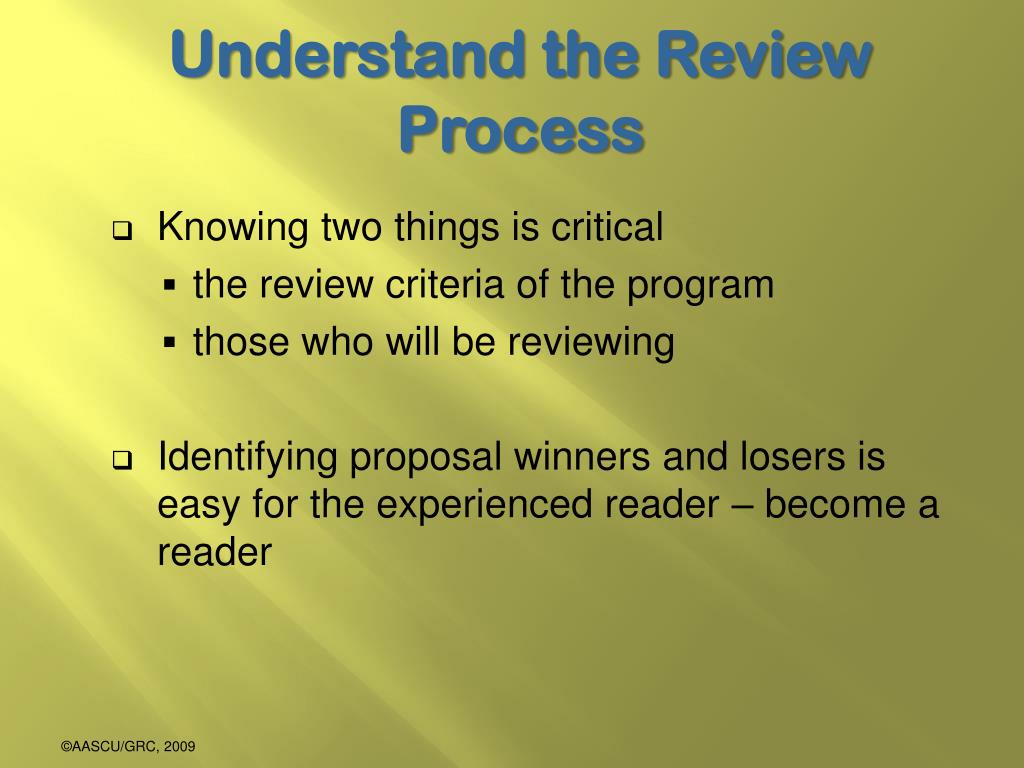 Understand the Review Process

❑ Knowing two things is critical
▪ the review criteria of the program
▪ those who will be reviewing

❑ Identifying proposal winners and losers is easy for the experienced reader – become a reader

©AASCU/GRC, 2009